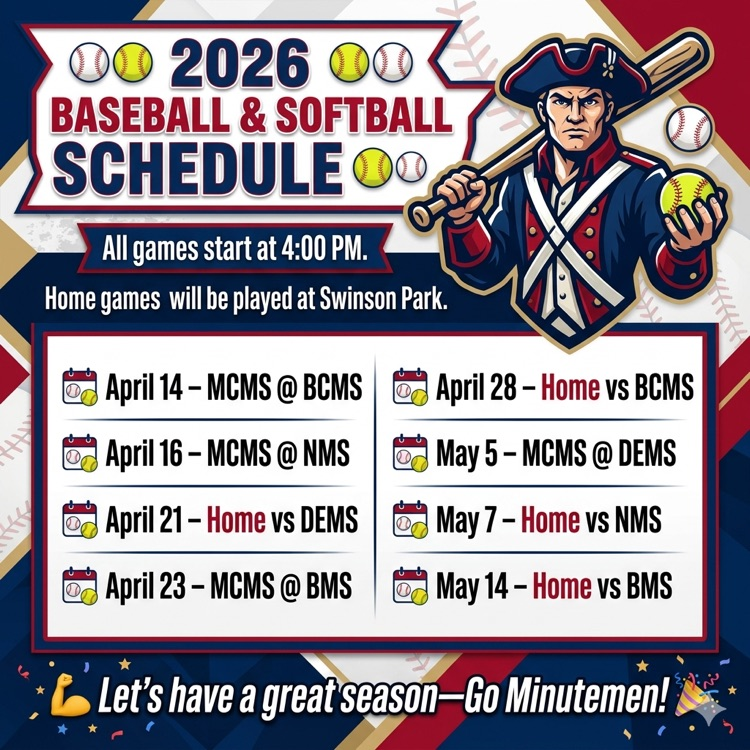 2026
BASEBALL & SOFTBALL
SCHEDULE

All games start at 4:00 PM.

Home games will be played at Swinson Park.

April 14 – MCMS @ BCMS

April 16 – MCMS @ NMS

April 21 – Home vs DEMS

April 23 – MCMS @ BMS

April 28 – Home vs BCMS

May 5 – MCMS @ DEMS

May 7 – Home vs NMS

May 14 – Home vs BMS

Let's have a great season—Go Minutemen!